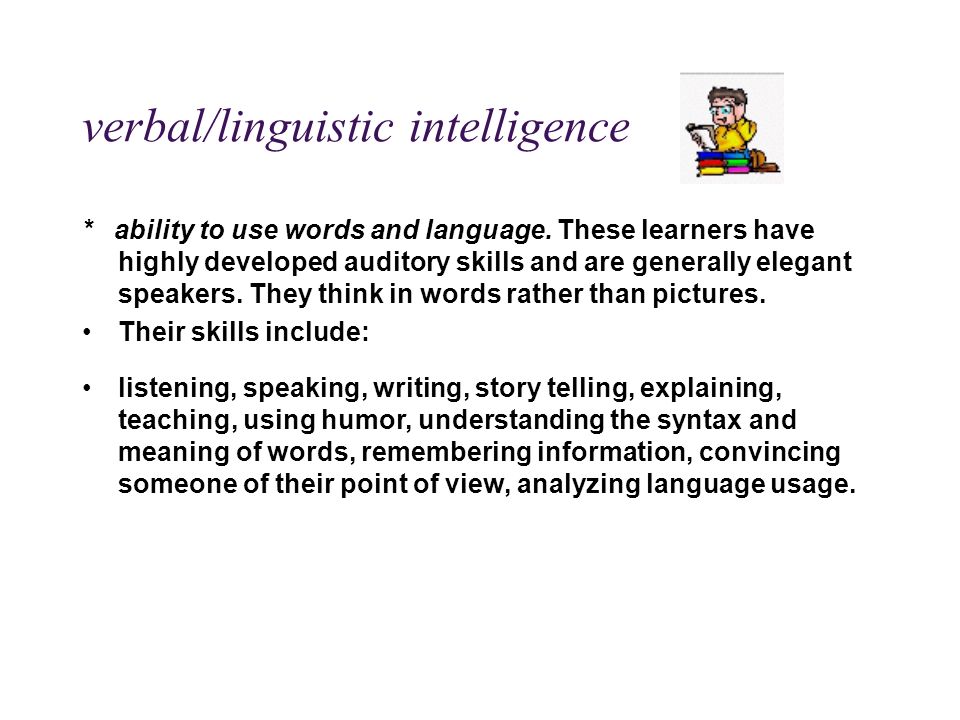 verbal/linguistic intelligence

* ability to use words and language. These learners have highly developed auditory skills and are generally elegant speakers. They think in words rather than pictures.

• Their skills include:

• listening, speaking, writing, story telling, explaining, teaching, using humor, understanding the syntax and meaning of words, remembering information, convincing someone of their point of view, analyzing language usage.